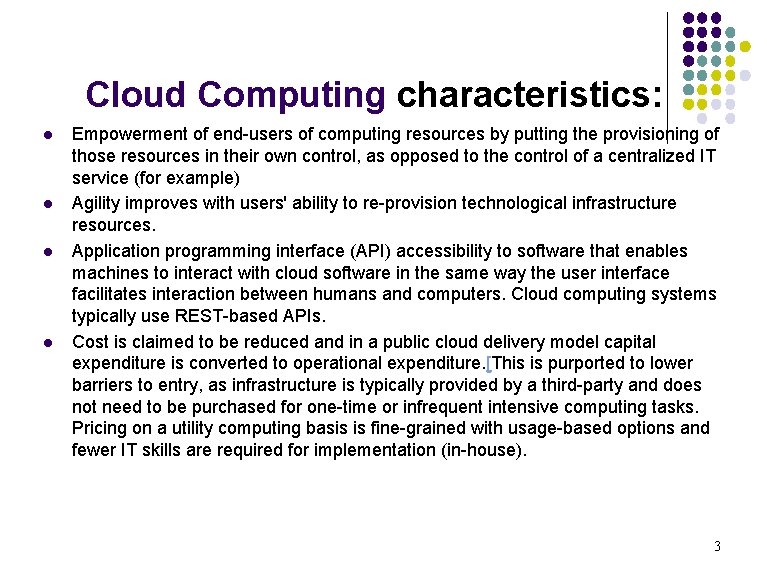 Cloud Computing characteristics:

- Empowerment of end-users of computing resources by putting the provisioning of those resources in their own control, as opposed to the control of a centralized IT service (for example)
- Agility improves with users' ability to re-provision technological infrastructure resources.
- Application programming interface (API) accessibility to software that enables machines to interact with cloud software in the same way the user interface facilitates interaction between humans and computers. Cloud computing systems typically use REST-based APIs.
- Cost is claimed to be reduced and in a public cloud delivery model capital expenditure is converted to operational expenditure.[This is purported to lower barriers to entry, as infrastructure is typically provided by a third-party and does not need to be purchased for one-time or infrequent intensive computing tasks. Pricing on a utility computing basis is fine-grained with usage-based options and fewer IT skills are required for implementation (in-house).

3